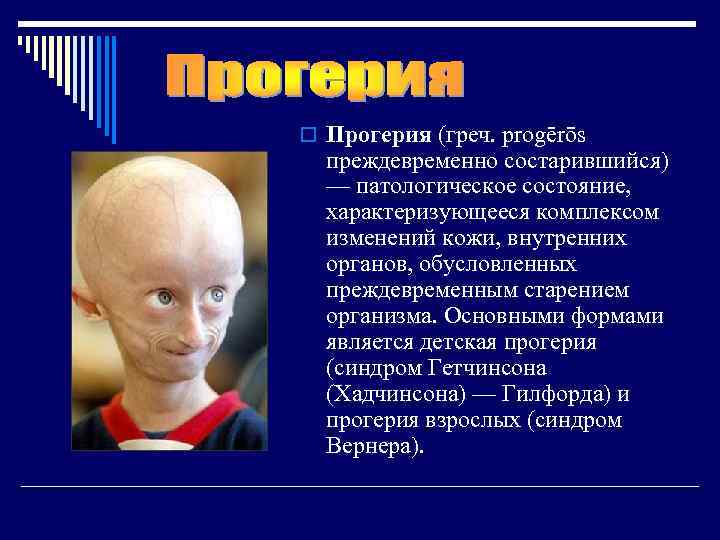 Прогерия

Прогерия (греч. progērōs преждевременно состарившийся) — патологическое состояние, характеризующееся комплексом изменений кожи, внутренних органов, обусловленных преждевременным старением организма. Основными формами является детская прогерия (синдром Гетчинсона (Хадчинсона) — Гилфорда) и прогерия взрослых (синдром Вернера).